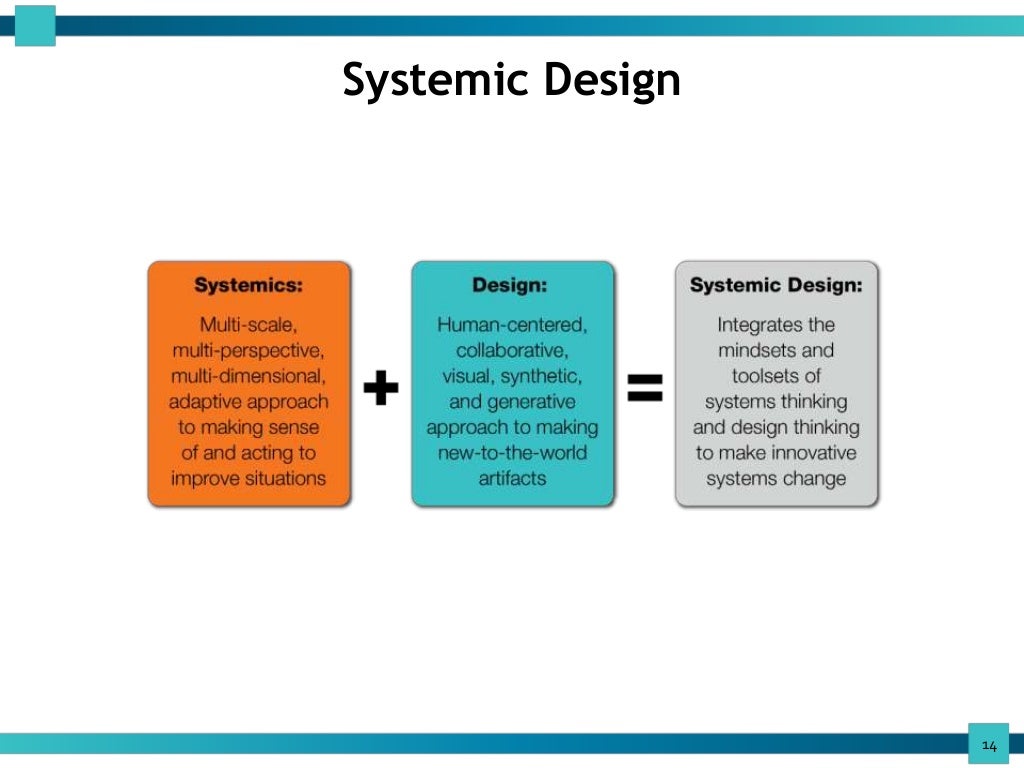 Systemic Design

Systemics:
Multi-scale, multi-perspective, multi-dimensional, adaptive approach to making sense of and acting to improve situations

+

Design:
Human-centered, collaborative, visual, synthetic, and generative approach to making new-to-the-world artifacts

=

Systemic Design:
Integrates the mindsets and toolsets of systems thinking and design thinking to make innovative systems change

14